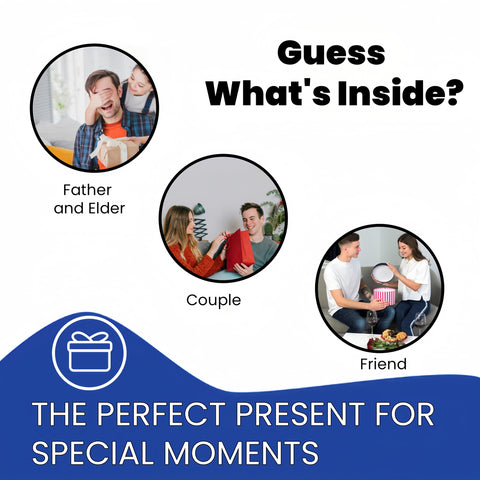 Guess What's Inside?

Father and Elder

Couple

Friend

THE PERFECT PRESENT FOR SPECIAL MOMENTS